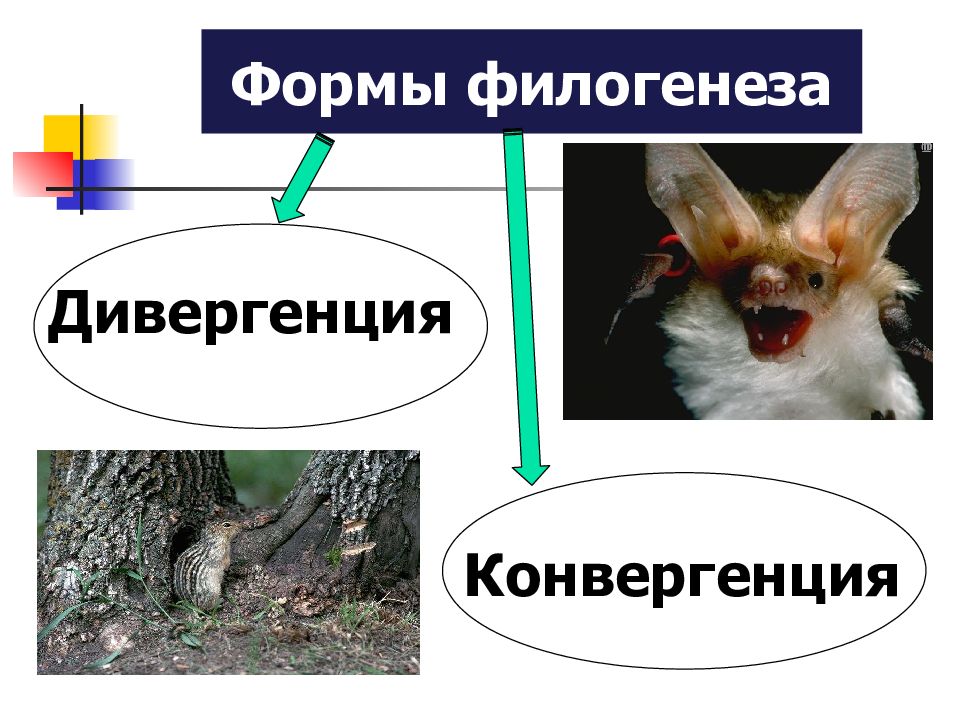 Формы филогенеза

Дивергенция

Конвергенция